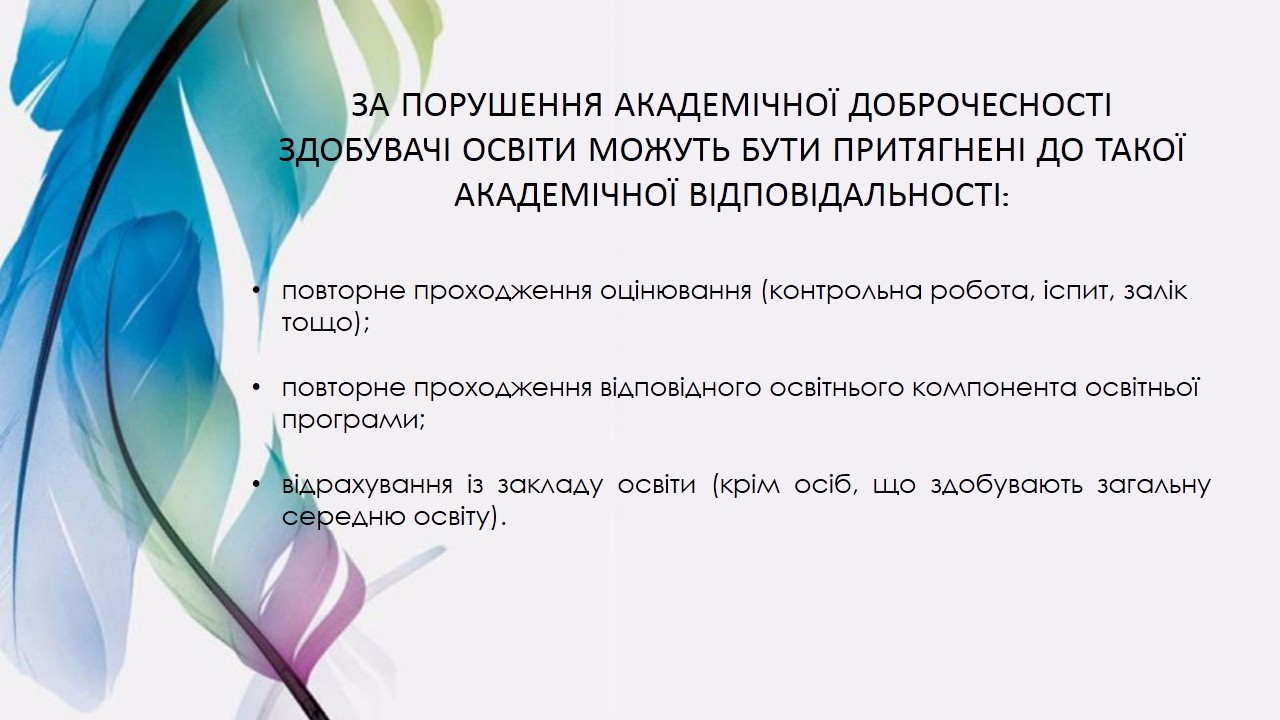 ЗА ПОРУШЕННЯ АКАДЕМІЧНОЇ ДОБРОЧЕСНОСТІ ЗДОБУВАЧІ ОСВІТИ МОЖУТЬ БУТИ ПРИТЯГНЕНІ ДО ТАКОЇ АКАДЕМІЧНОЇ ВІДПОВІДАЛЬНОСТІ:

• повторне проходження оцінювання (контрольна робота, іспит, залік тощо);

• повторне проходження відповідного освітнього компонента освітньої програми;

• відрахування із закладу освіти (крім осіб, що здобувають загальну середню освіту).